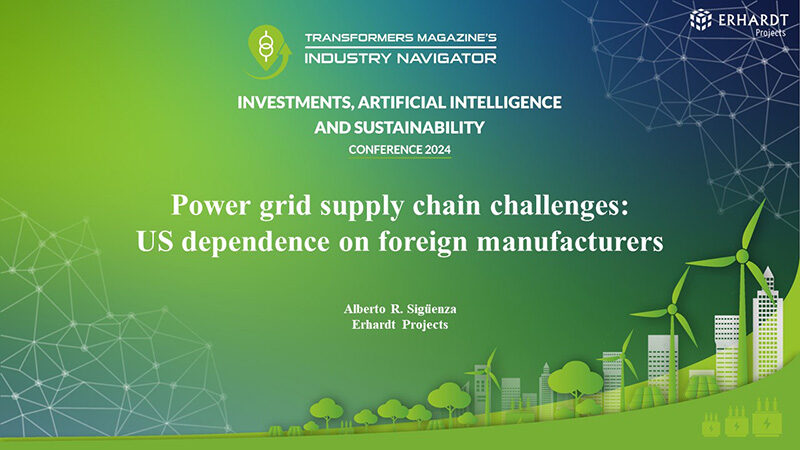 ERHARDT
Projects

TRANSFORMERS MAGAZINE'S
INDUSTRY NAVIGATOR

INVESTMENTS, ARTIFICIAL INTELLIGENCE AND SUSTAINABILITY
CONFERENCE 2024

Power grid supply chain challenges: US dependence on foreign manufacturers

Alberto R. Sigüenza
Erhardt Projects